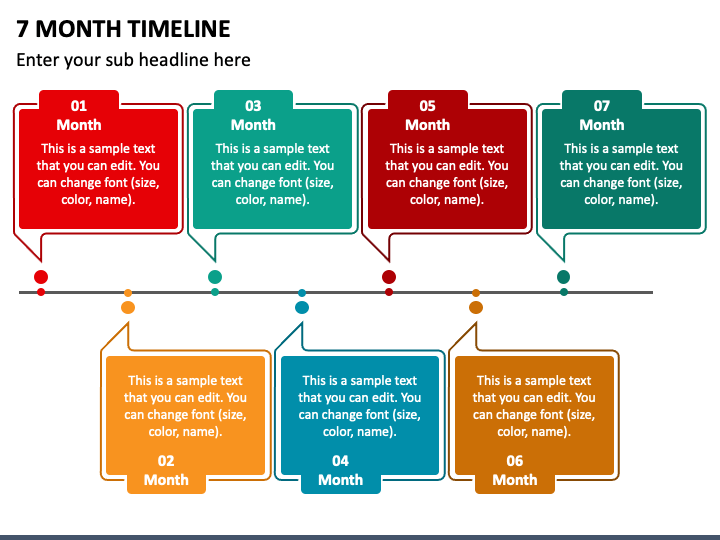 7 MONTH TIMELINE

Enter your sub headline here

01
Month
This is a sample text that you can edit. You can change font (size, color, name).

03
Month
This is a sample text that you can edit. You can change font (size, color, name).

05
Month
This is a sample text that you can edit. You can change font (size, color, name).

07
Month
This is a sample text that you can edit. You can change font (size, color, name).

This is a sample text that you can edit. You can change font (size, color, name).
02
Month

This is a sample text that you can edit. You can change font (size, color, name).
04
Month

This is a sample text that you can edit. You can change font (size, color, name).
06
Month